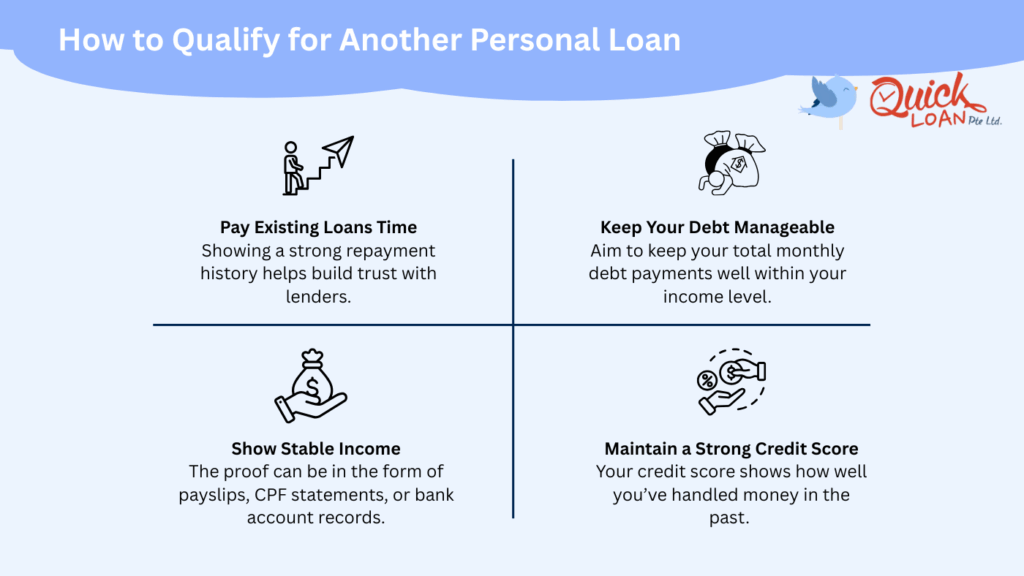 How to Qualify for Another Personal Loan

Quick LOAN Pte Ltd.

Pay Existing Loans Time
Showing a strong repayment history helps build trust with lenders.

Keep Your Debt Manageable
Aim to keep your total monthly debt payments well within your income level.

Show Stable Income
The proof can be in the form of payslips, CPF statements, or bank account records.

Maintain a Strong Credit Score
Your credit score shows how well you've handled money in the past.